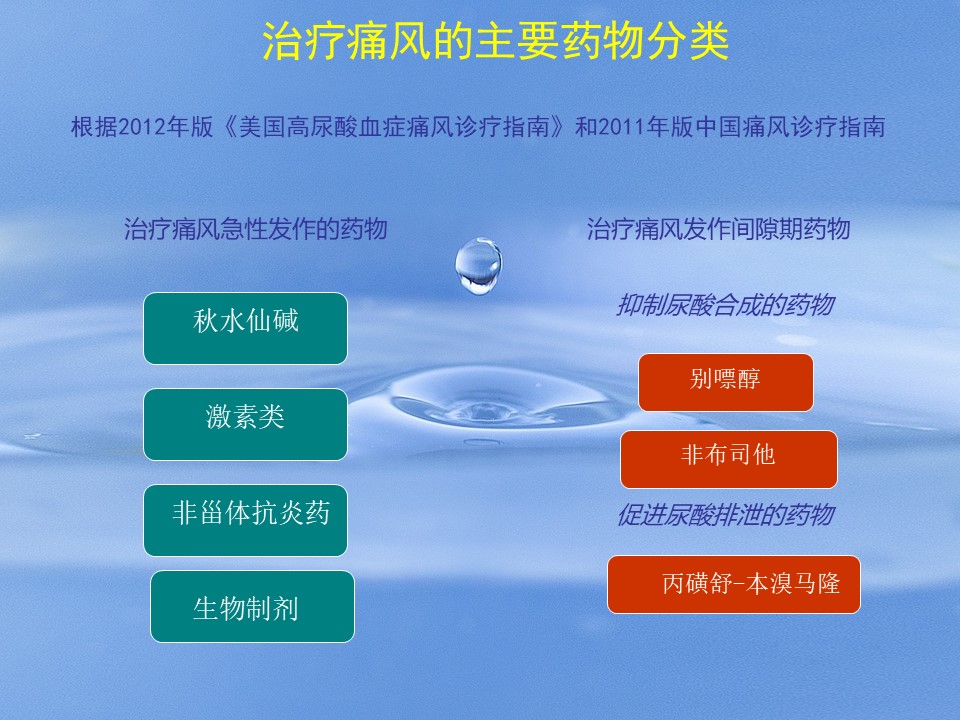 治疗痛风的主要药物分类

根据2012年版《美国高尿酸血症痛风诊疗指南》和2011年版中国痛风诊疗指南

治疗痛风急性发作的药物

秋水仙碱

激素类

非甾体抗炎药

生物制剂

治疗痛风发作间隙期药物

抑制尿酸合成的药物

别嘌醇

非布司他

促进尿酸排泄的药物

丙磺舒-本溴马隆